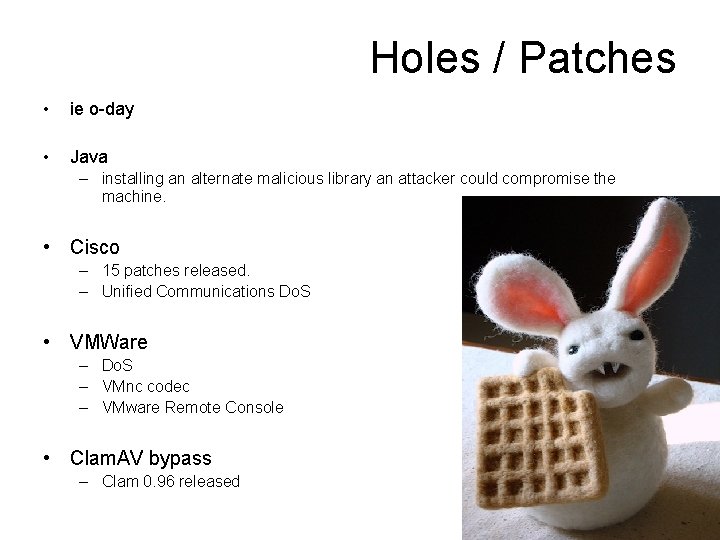 Holes / Patches

• ie o-day

• Java
– installing an alternate malicious library an attacker could compromise the machine.

• Cisco
– 15 patches released.
– Unified Communications DoS

• VMWare
– DoS
– VMnc codec
– VMware Remote Console

• ClamAV bypass
– Clam 0.96 released